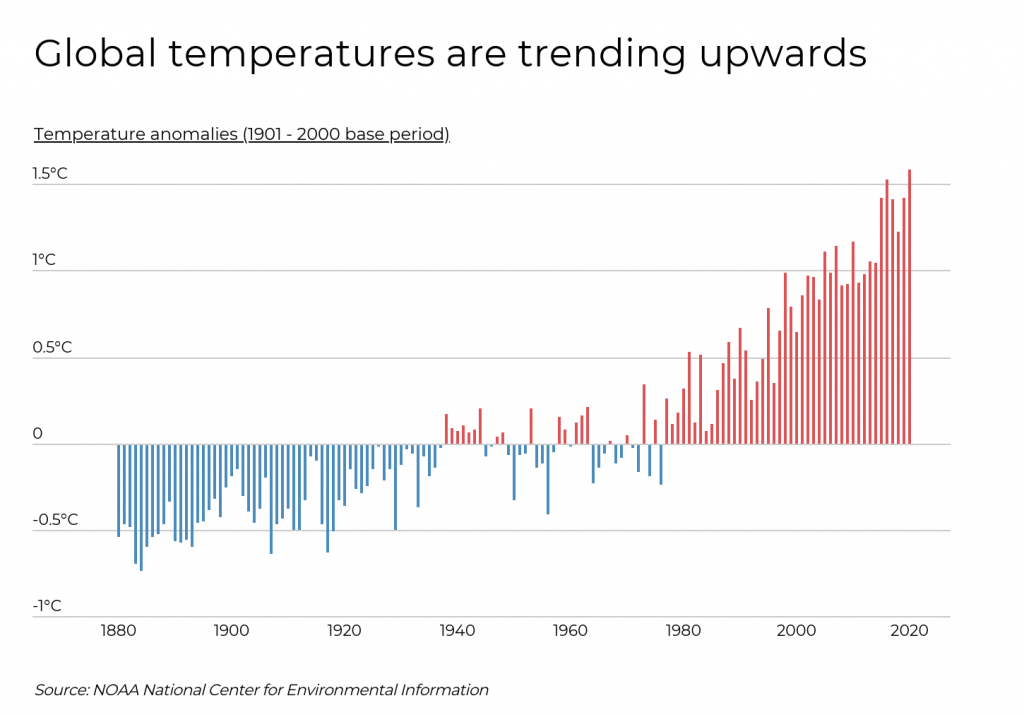 Global temperatures are trending upwards

Temperature anomalies (1901 - 2000 base period)

1.5°C
1°C
0.5°C
0
-0.5°C
-1°C

1880 1900 1920 1940 1960 1980 2000 2020

Source: NOAA National Center for Environmental Information